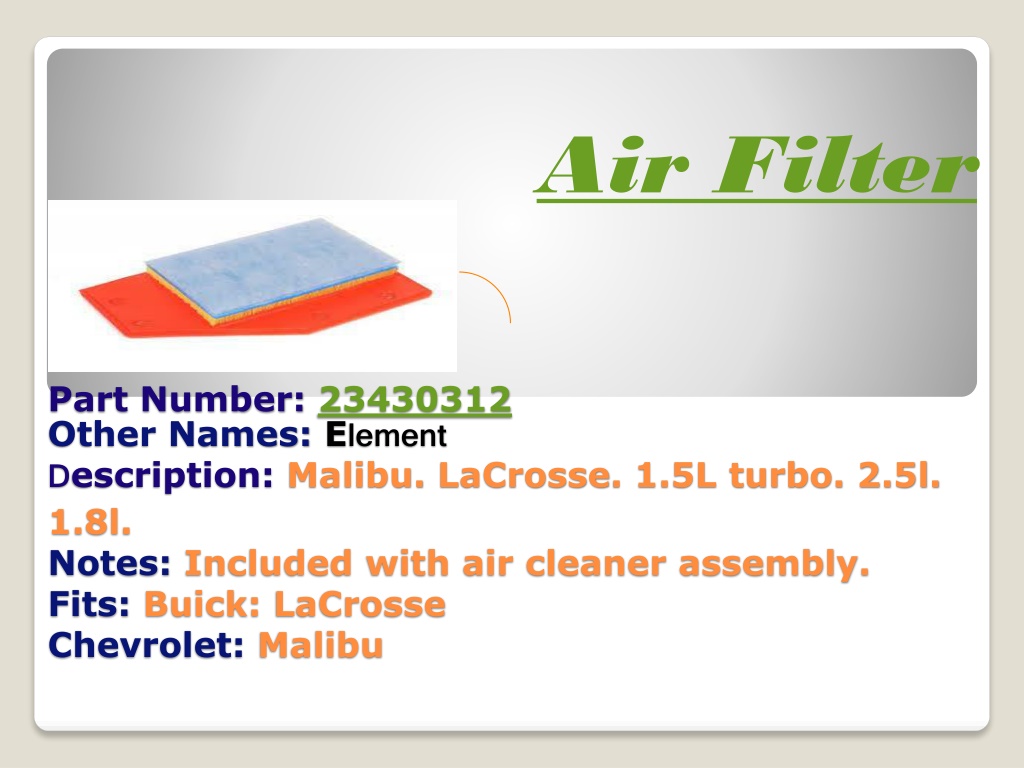 Air Filter

Part Number: 23430312
Other Names: Element
Description: Malibu. LaCrosse. 1.5L turbo. 2.5l. 1.8l.
Notes: Included with air cleaner assembly.
Fits: Buick: LaCrosse
Chevrolet: Malibu